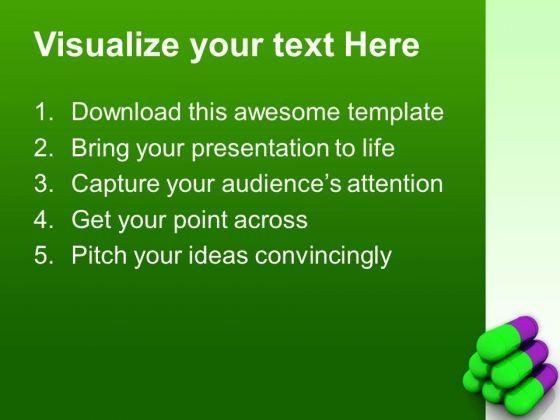 Visualize your text Here

1. Download this awesome template
2. Bring your presentation to life
3. Capture your audience's attention
4. Get your point across
5. Pitch your ideas convincingly